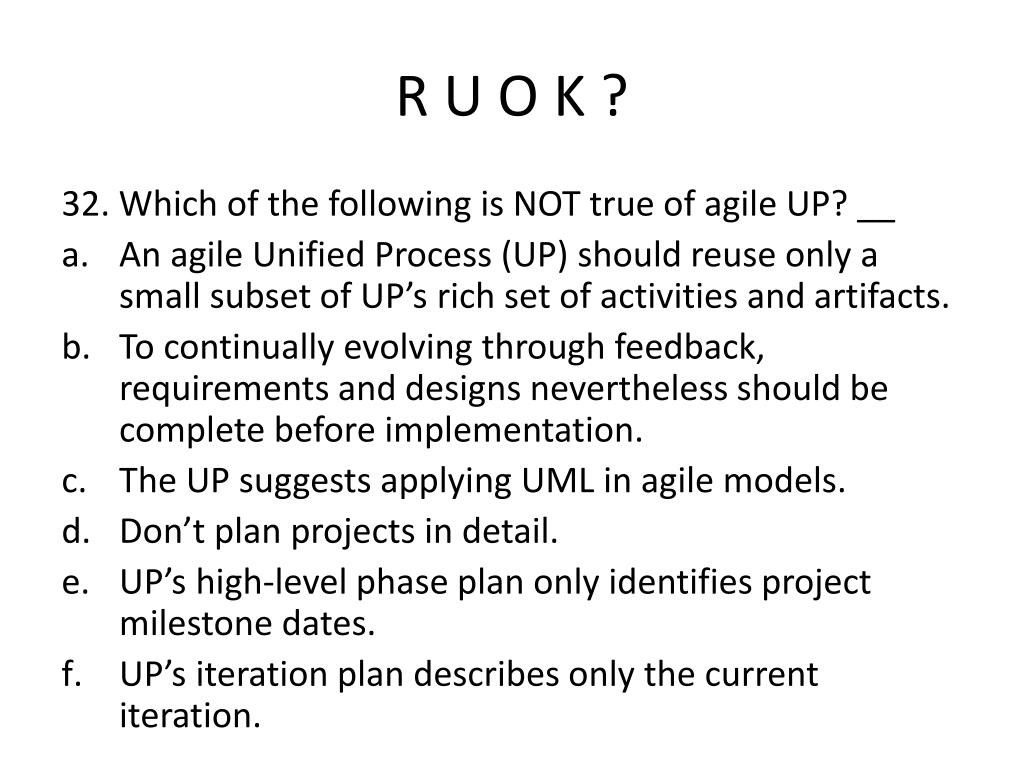 R U O K ?

32. Which of the following is NOT true of agile UP? __

a. An agile Unified Process (UP) should reuse only a small subset of UP’s rich set of activities and artifacts.

b. To continually evolving through feedback, requirements and designs nevertheless should be complete before implementation.

c. The UP suggests applying UML in agile models.

d. Don’t plan projects in detail.

e. UP’s high-level phase plan only identifies project milestone dates.

f. UP’s iteration plan describes only the current iteration.